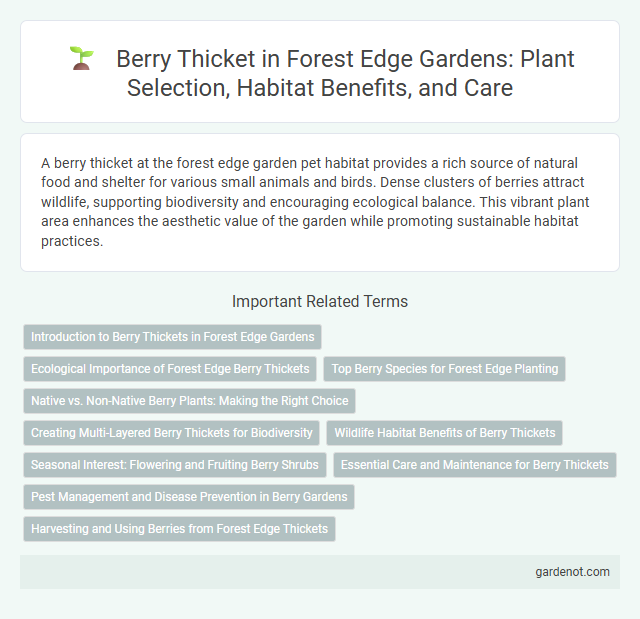 Berry Thicket in Forest Edge Gardens: Plant Selection, Habitat Benefits, and Care

A berry thicket at the forest edge garden pet habitat provides a rich source of natural food and shelter for various small animals and birds. Dense clusters of berries attract wildlife, supporting biodiversity and encouraging ecological balance. This vibrant plant area enhances the aesthetic value of the garden while promoting sustainable habitat practices.

Important Related Terms

Introduction to Berry Thickets in Forest Edge Gardens

Ecological Importance of Forest Edge Berry Thickets

Top Berry Species for Forest Edge Planting

Native vs. Non-Native Berry Plants: Making the Right Choice

Creating Multi-Layered Berry Thickets for Biodiversity

Wildlife Habitat Benefits of Berry Thickets

Seasonal Interest: Flowering and Fruiting Berry Shrubs

Essential Care and Maintenance for Berry Thickets

Pest Management and Disease Prevention in Berry Gardens

Harvesting and Using Berries from Forest Edge Thickets

gardenot.com